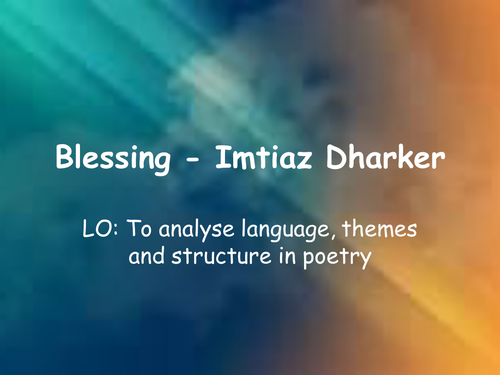 Blessing - Imtiaz Dharker

LO: To analyse language, themes and structure in poetry